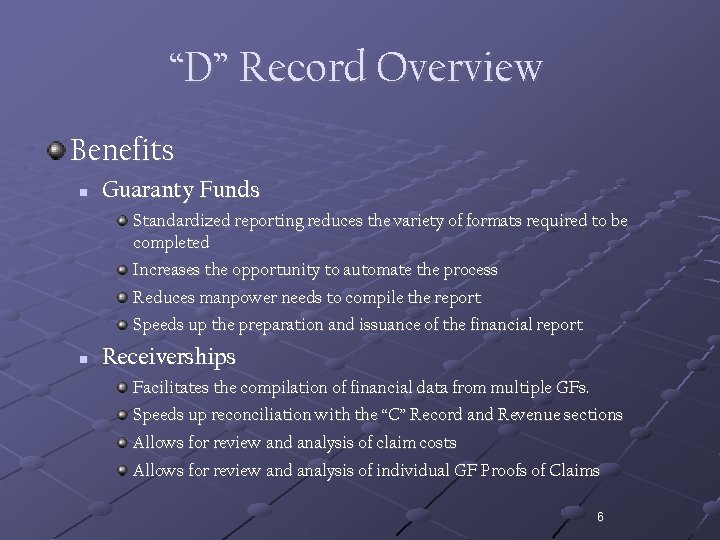 “D” Record Overview

Benefits

Guaranty Funds

Standardized reporting reduces the variety of formats required to be completed

Increases the opportunity to automate the process

Reduces manpower needs to compile the report

Speeds up the preparation and issuance of the financial report

Receiverships

Facilitates the compilation of financial data from multiple GFs.

Speeds up reconciliation with the “C” Record and Revenue sections

Allows for review and analysis of claim costs

Allows for review and analysis of individual GF Proofs of Claims

6